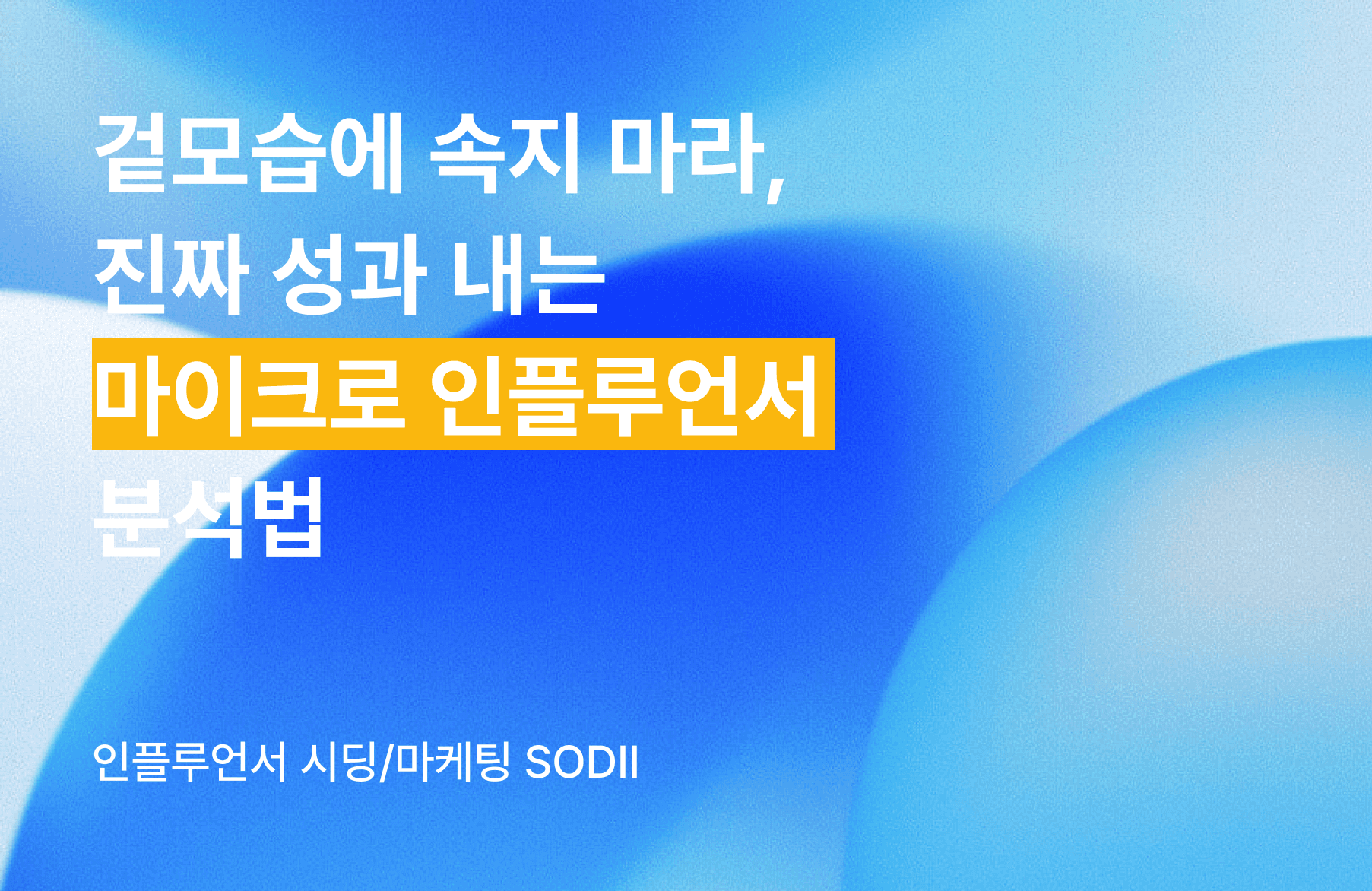 겉모습에 속지 마라,
진짜 성과 내는
마이크로 인플루언서
분석법

인플루언서 시딩/마케팅 SODII